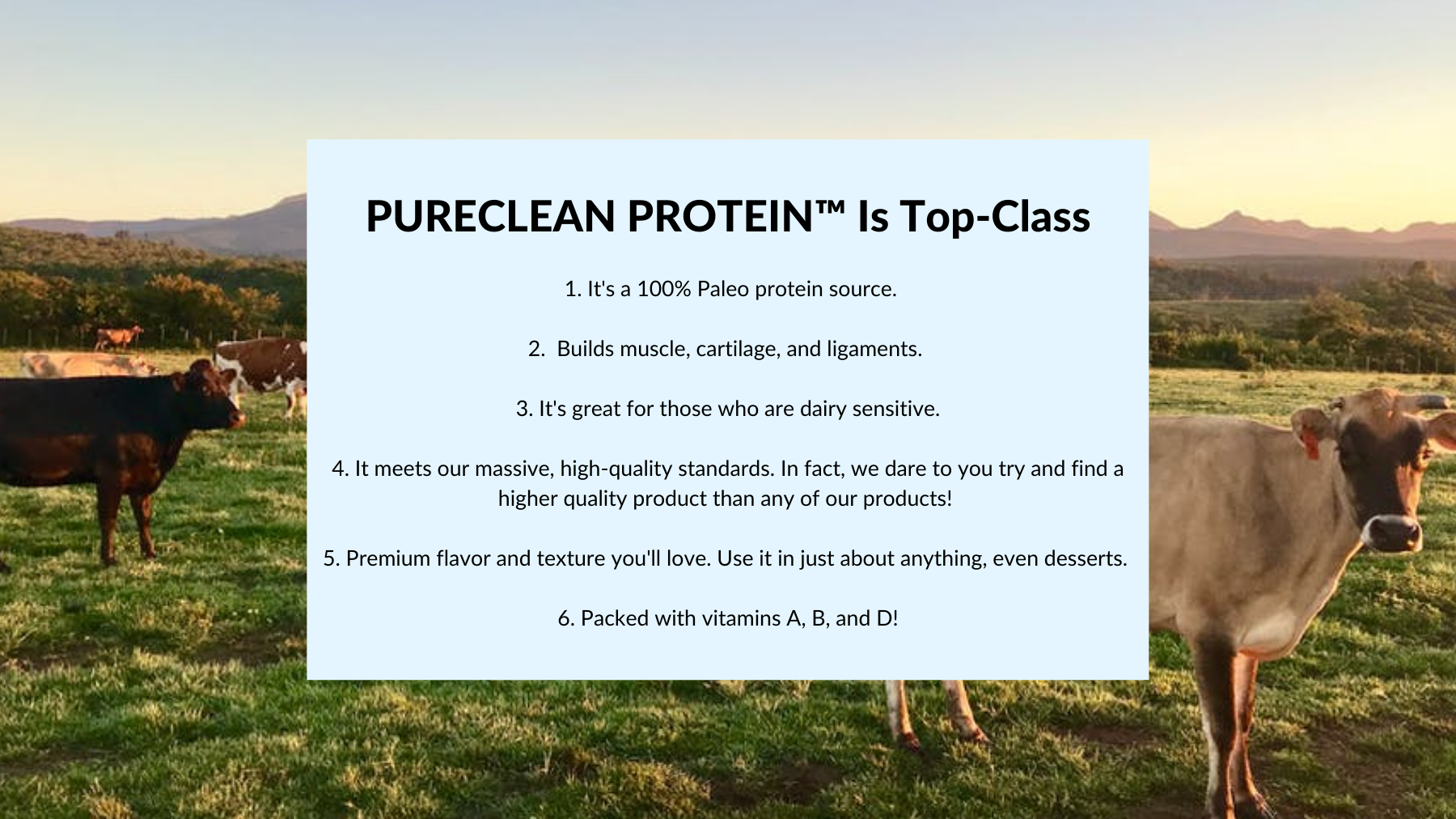 PURECLEAN PROTEIN™ Is Top-Class

1. It's a 100% Paleo protein source.

2. Builds muscle, cartilage, and ligaments.

3. It's great for those who are dairy sensitive.

4. It meets our massive, high-quality standards. In fact, we dare to you try and find a higher quality product than any of our products!

5. Premium flavor and texture you'll love. Use it in just about anything, even desserts.

6. Packed with vitamins A, B, and D!